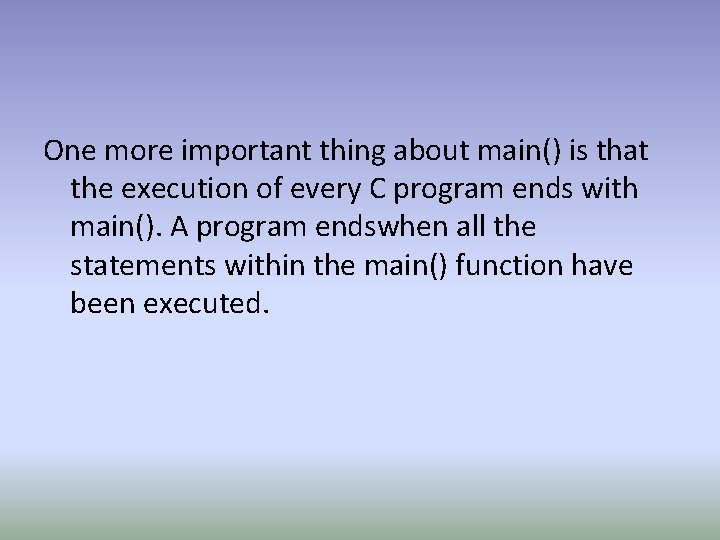 One more important thing about main() is that the execution of every C program ends with main(). A program endswhen all the statements within the main() function have been executed.